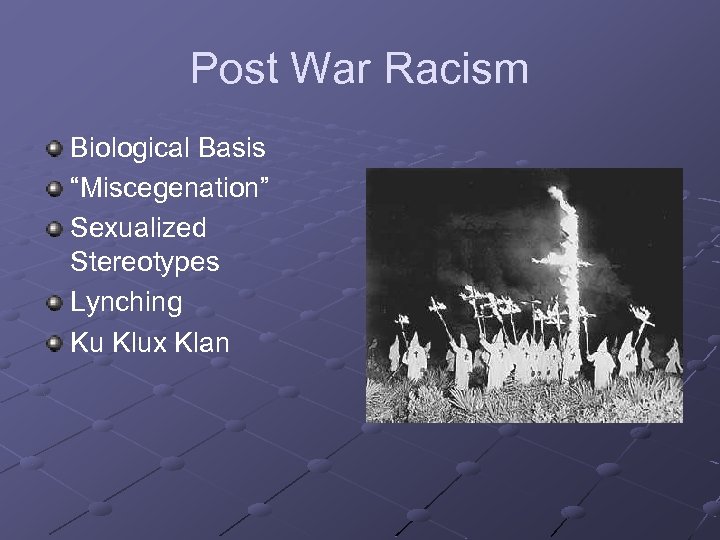 Post War Racism

Biological Basis
“Miscegenation”
Sexualized Stereotypes
Lynching
Ku Klux Klan